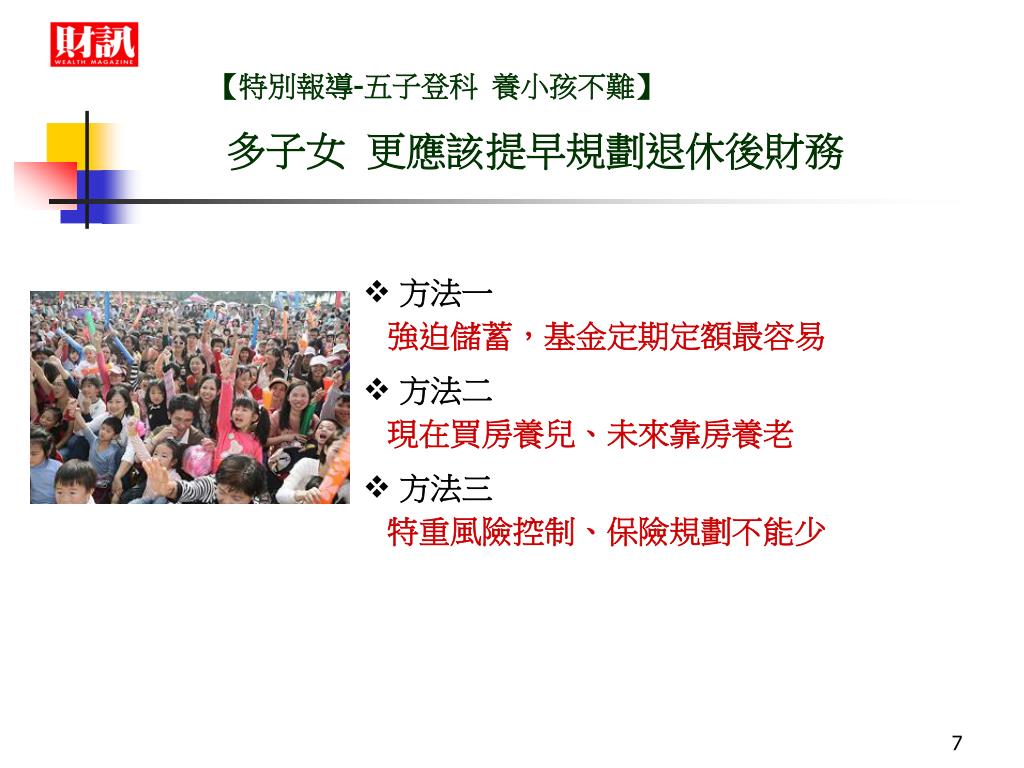 財訊
WEALTH MAGAZINE

【特別報導-五子登科 養小孩不難】

多子女 更應該提早規劃退休後財務

❖ 方法一
強迫儲蓄，基金定期定額最容易

❖ 方法二
現在買房養兒、未來靠房養老

❖ 方法三
特重風險控制、保險規劃不能少

7